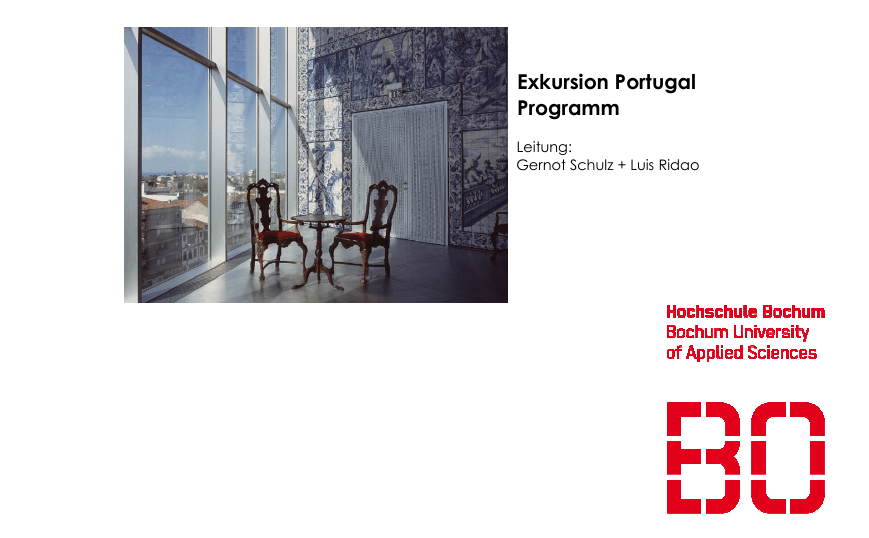 Exkursion Portugal
Programm

Leitung:
Gernot Schulz + Luis Ridao

Hochschule Bochum
Bochum University
of Applied Sciences

BO